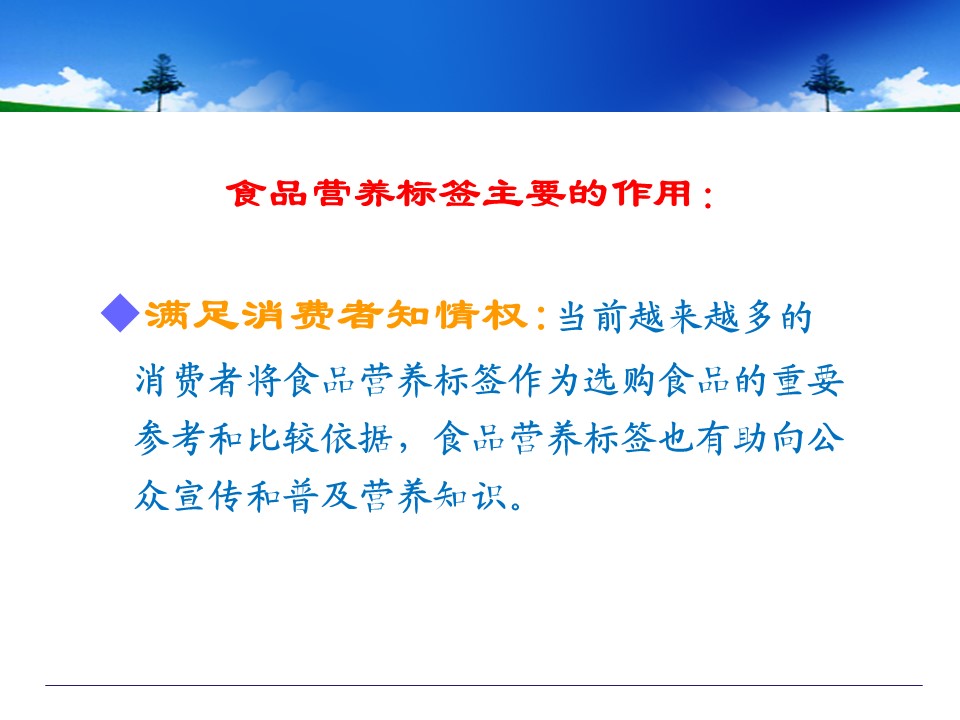 食品营养标签主要的作用：

◆满足消费者知情权：当前越来越多的消费者将食品营养标签作为选购食品的重要参考和比较依据，食品营养标签也有助向公众宣传和普及营养知识。